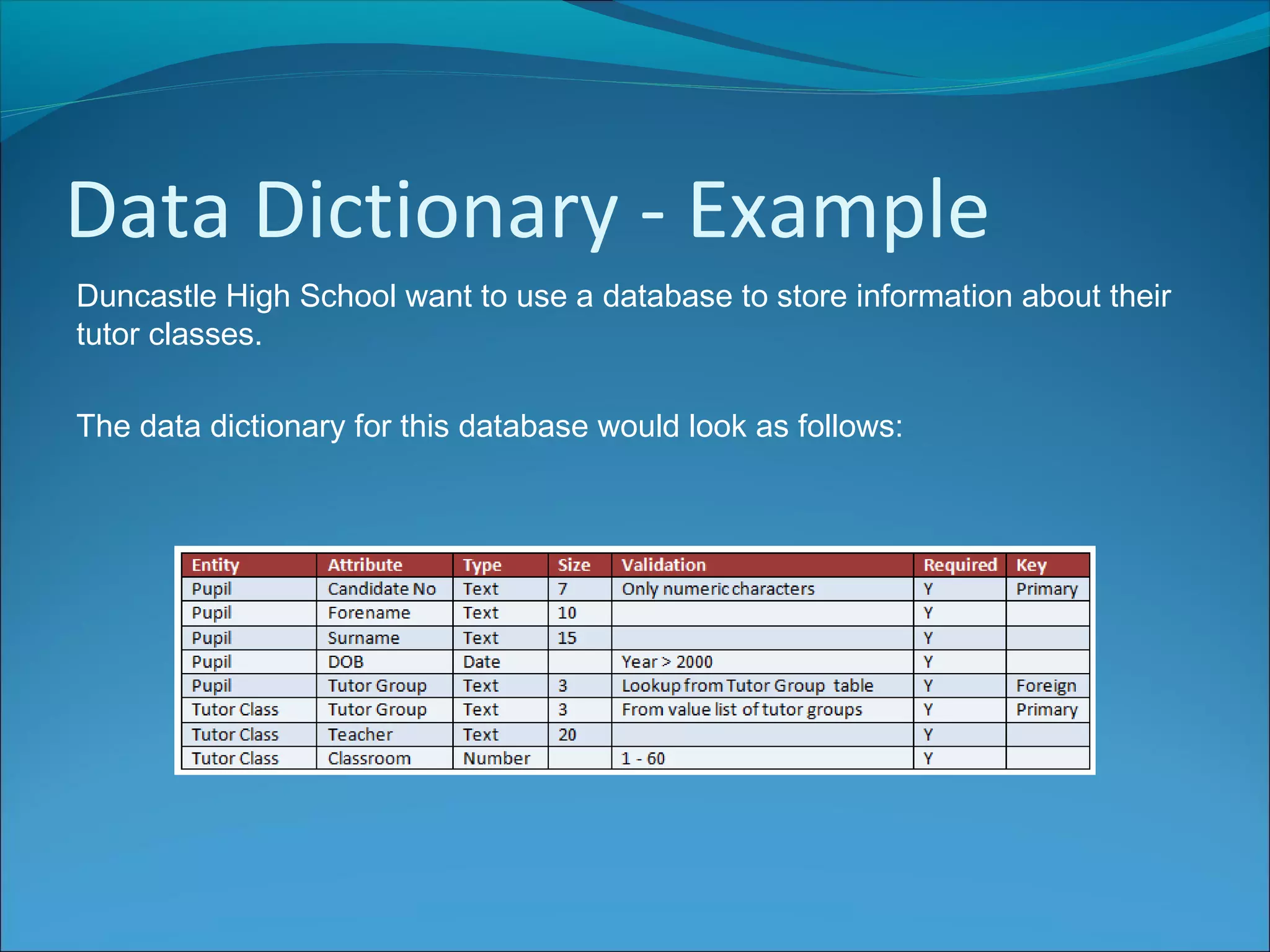 Data Dictionary - Example

Duncastle High School want to use a database to store information about their tutor classes.

The data dictionary for this database would look as follows:

| Entity | Attribute | Type | Size | Validation | Required | Key |
|---|---|---|---|---|---|---|
| Pupil | Candidate No | Text | 7 | Only numeric characters | Y | Primary |
| Pupil | Forename | Text | 10 | | Y | |
| Pupil | Surname | Text | 15 | | Y | |
| Pupil | DOB | Date | | Year > 2000 | Y | |
| Pupil | Tutor Group | Text | 3 | Lookup from Tutor Group table | Y | Foreign |
| Tutor Class | Tutor Group | Text | 3 | From value list of tutor groups | Y | Primary |
| Tutor Class | Teacher | Text | 20 | | Y | |
| Tutor Class | Classroom | Number | | 1 - 60 | Y | |